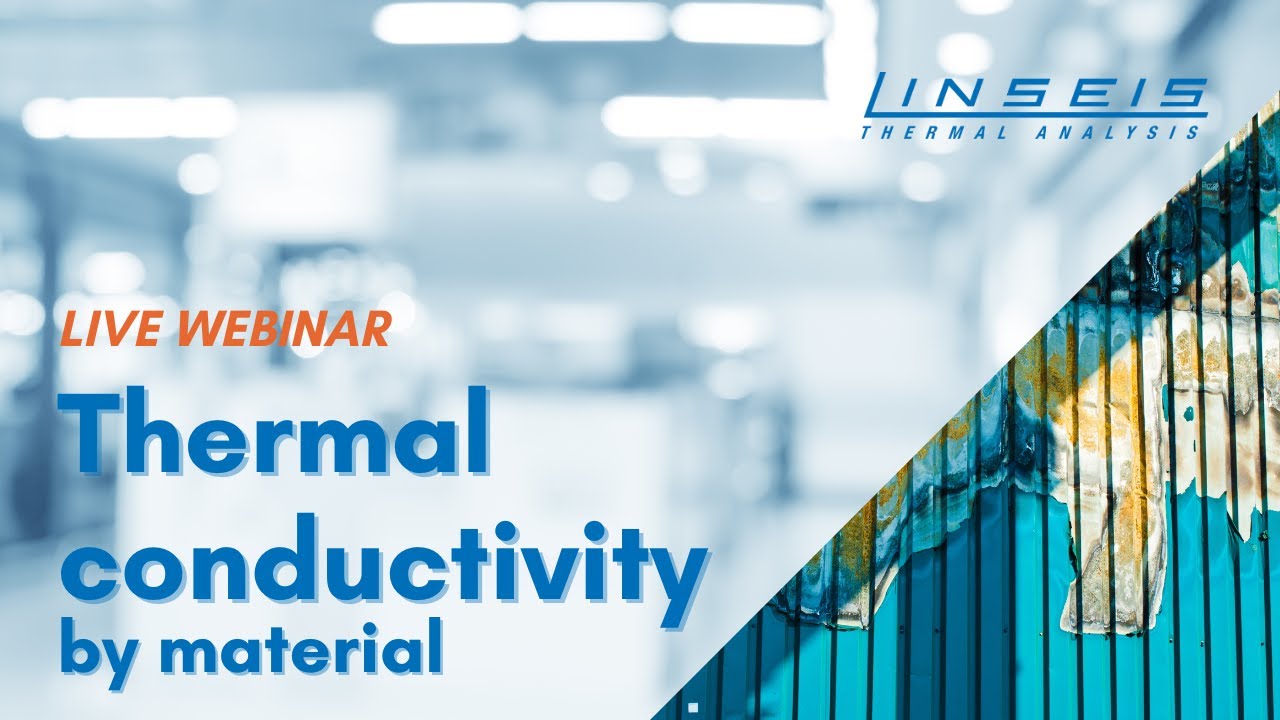 LINSEIS
THERMAL ANALYSIS

LIVE WEBINAR

Thermal conductivity by material